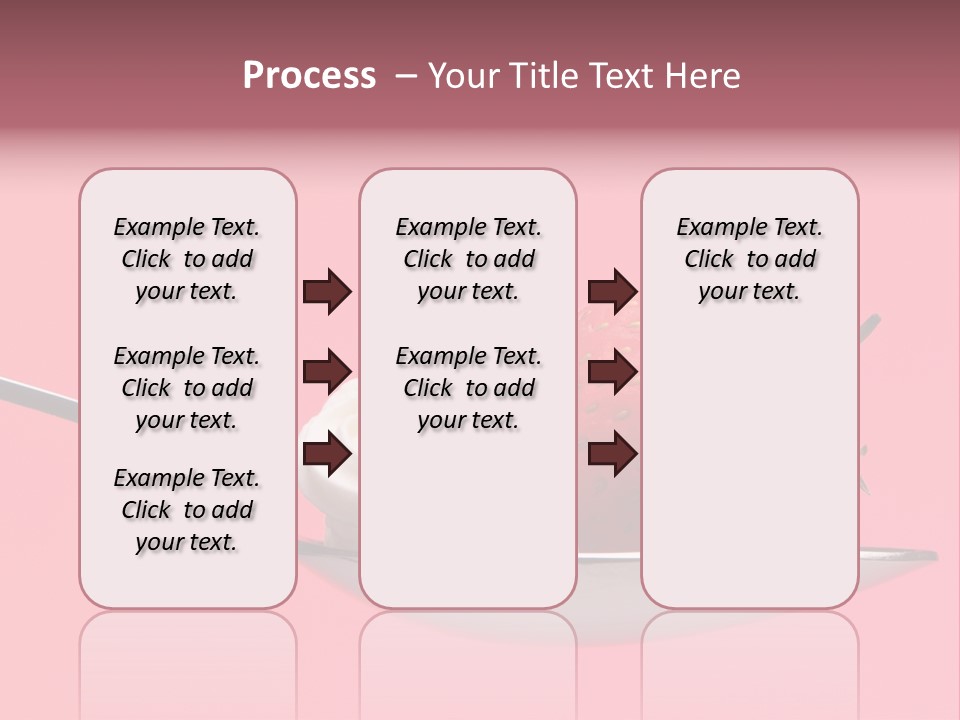 Process – Your Title Text Here

Example Text. Click to add your text.

Example Text. Click to add your text.

Example Text. Click to add your text.

Example Text. Click to add your text.

Example Text. Click to add your text.

Example Text. Click to add your text.